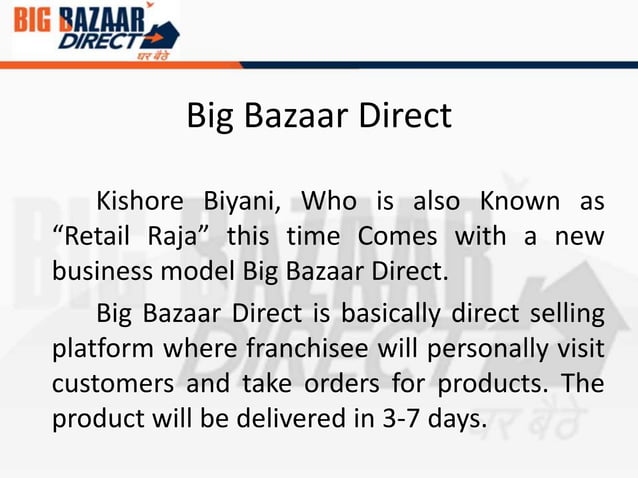 BIG BAZAAR DIRECT
घर बैठे

Big Bazaar Direct

Kishore Biyani, Who is also Known as “Retail Raja” this time Comes with a new business model Big Bazaar Direct.

Big Bazaar Direct is basically direct selling platform where franchisee will personally visit customers and take orders for products. The product will be delivered in 3-7 days.